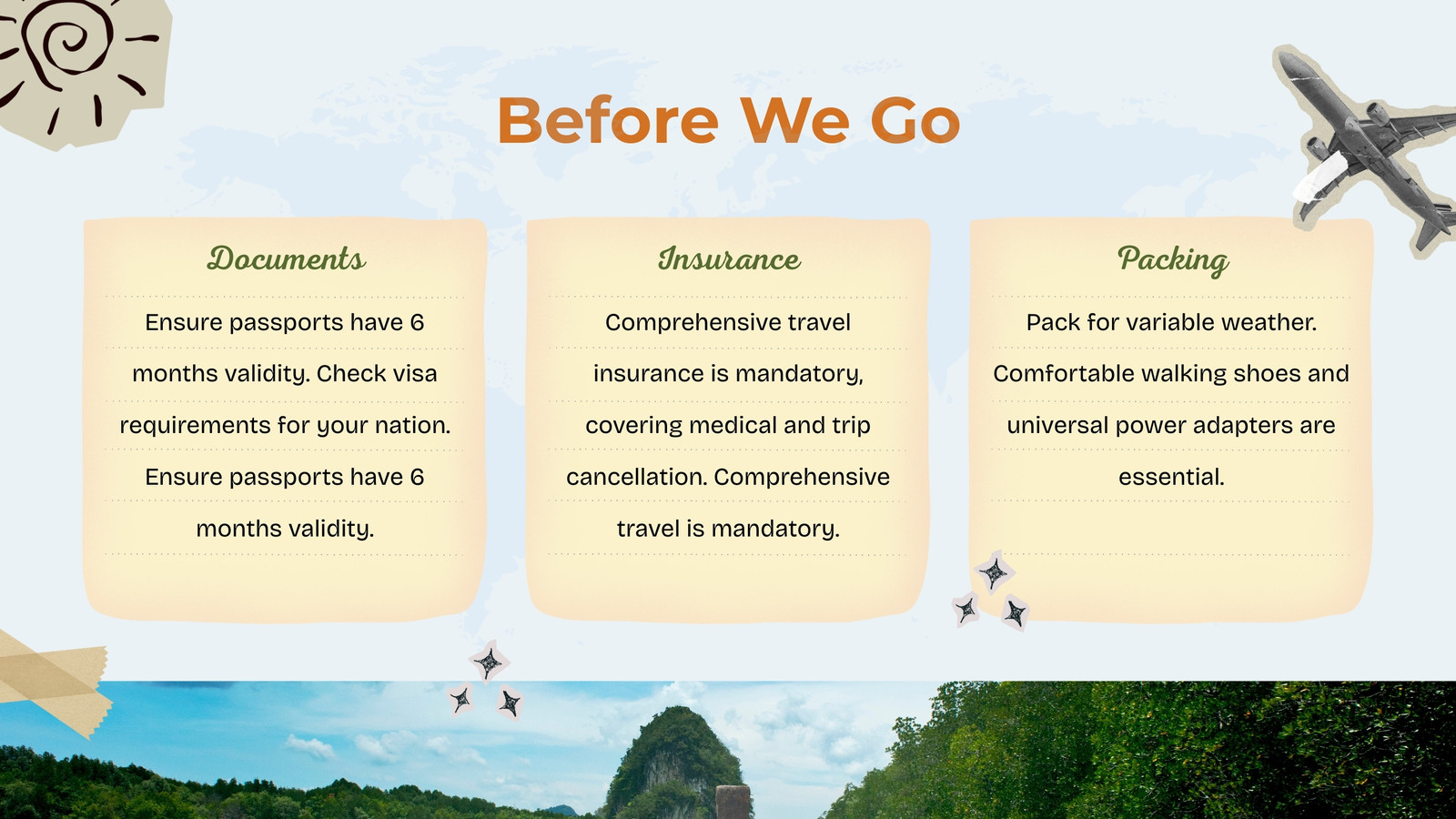 Before We Go

Documents

Ensure passports have 6 months validity. Check visa requirements for your nation. Ensure passports have 6 months validity.

Insurance

Comprehensive travel insurance is mandatory, covering medical and trip cancellation. Comprehensive travel is mandatory.

Packing

Pack for variable weather. Comfortable walking shoes and universal power adapters are essential.